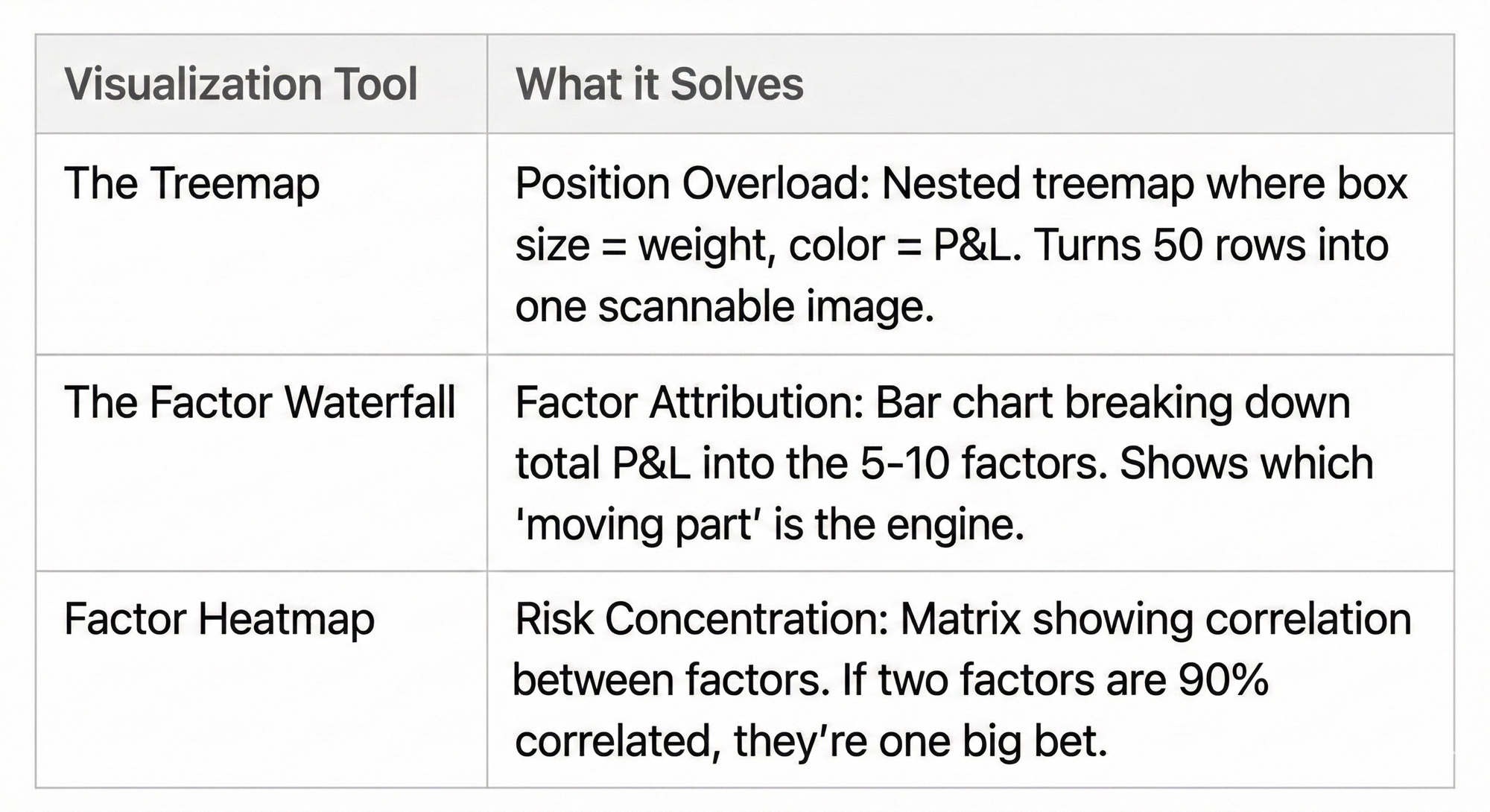 | Visualization Tool | What it Solves |
|---|---|
| The Treemap | Position Overload: Nested treemap where box size = weight, color = P&L. Turns 50 rows into one scannable image. |
| The Factor Waterfall | Factor Attribution: Bar chart breaking down total P&L into the 5-10 factors. Shows which 'moving part' is the engine. |
| Factor Heatmap | Risk Concentration: Matrix showing correlation between factors. If two factors are 90% correlated, they're one big bet. |